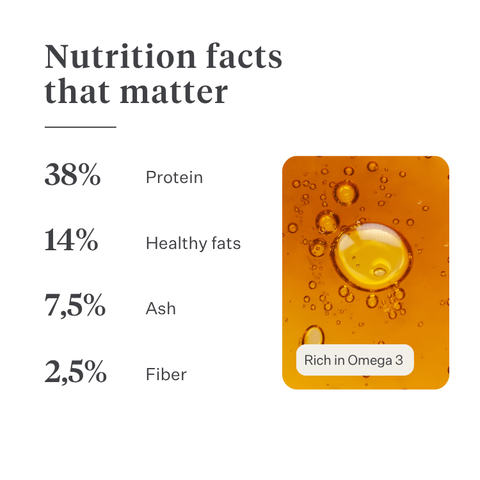 Nutrition facts that matter

38% Protein

14% Healthy fats

7,5% Ash

2,5% Fiber

Rich in Omega 3